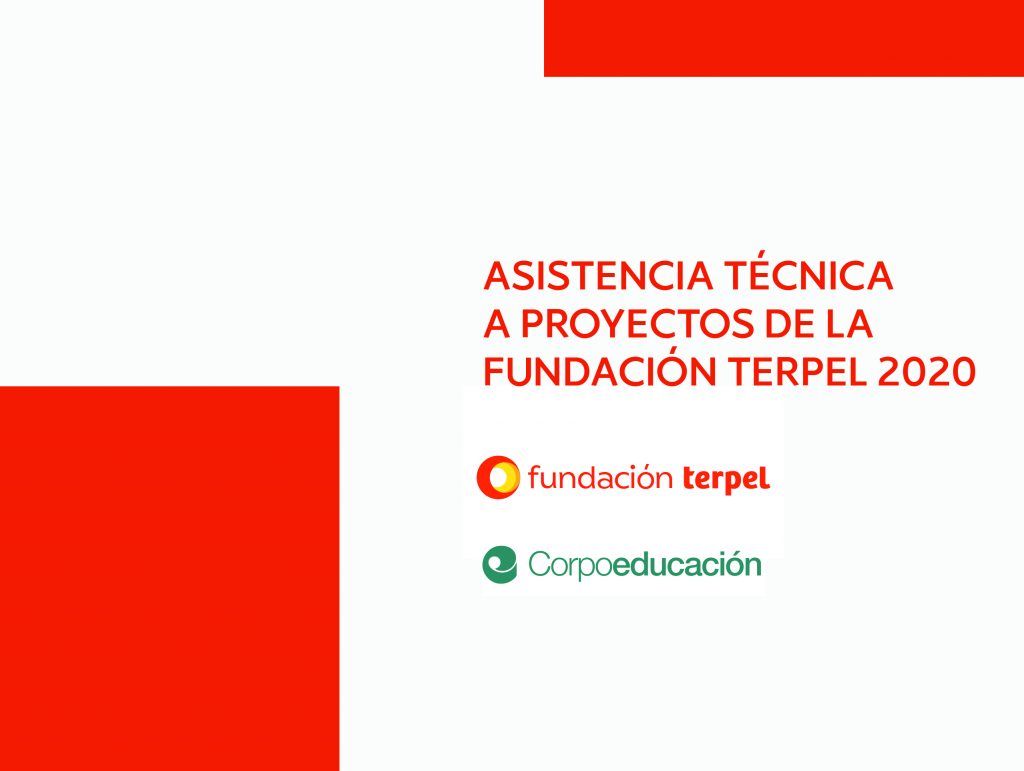 ASISTENCIA TÉCNICA A PROYECTOS DE LA FUNDACIÓN TERPEL 2020

fundación terpel

Corpoeducación